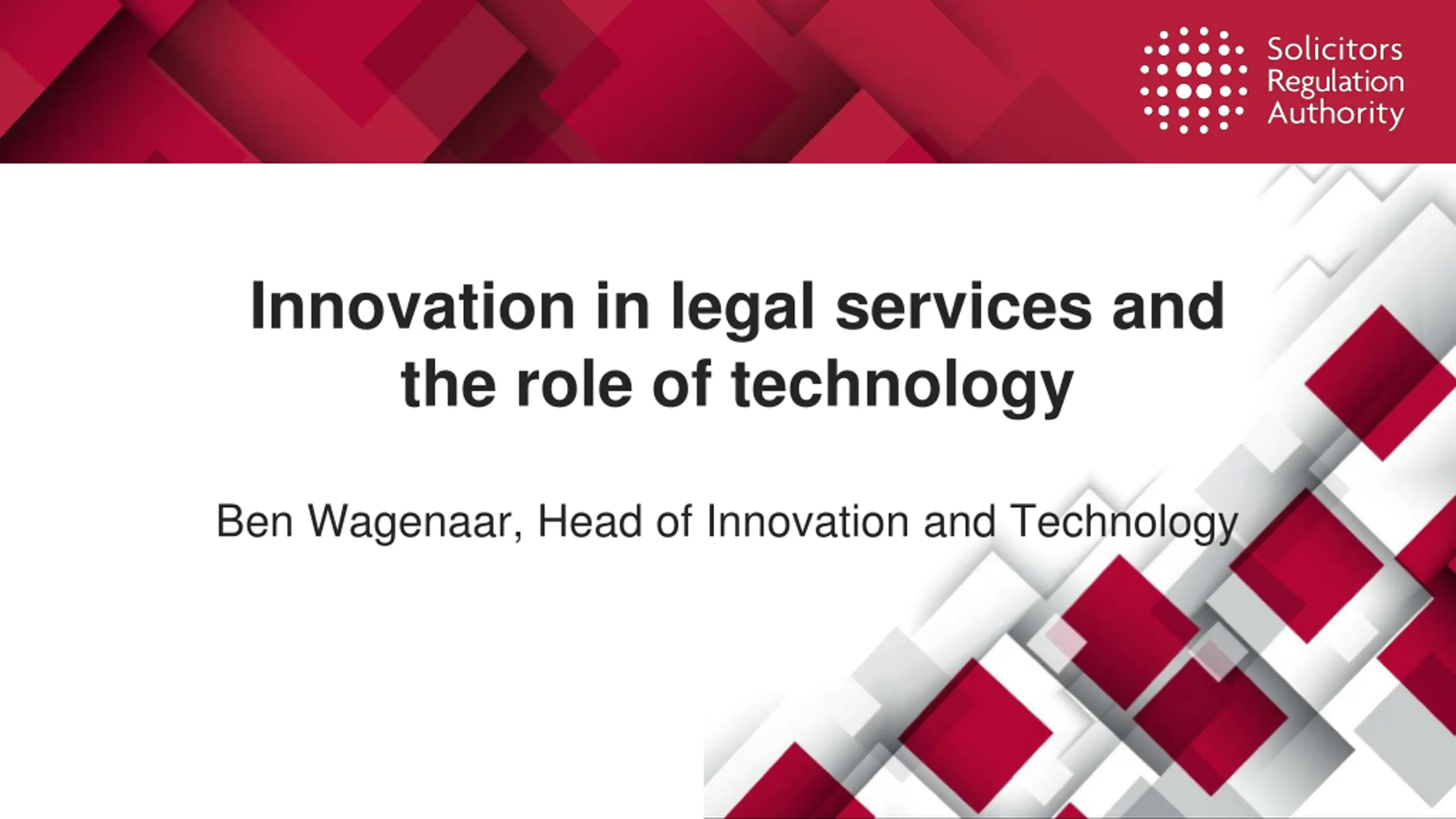 Solicitors Regulation Authority

Innovation in legal services and the role of technology

Ben Wagenaar, Head of Innovation and Technology